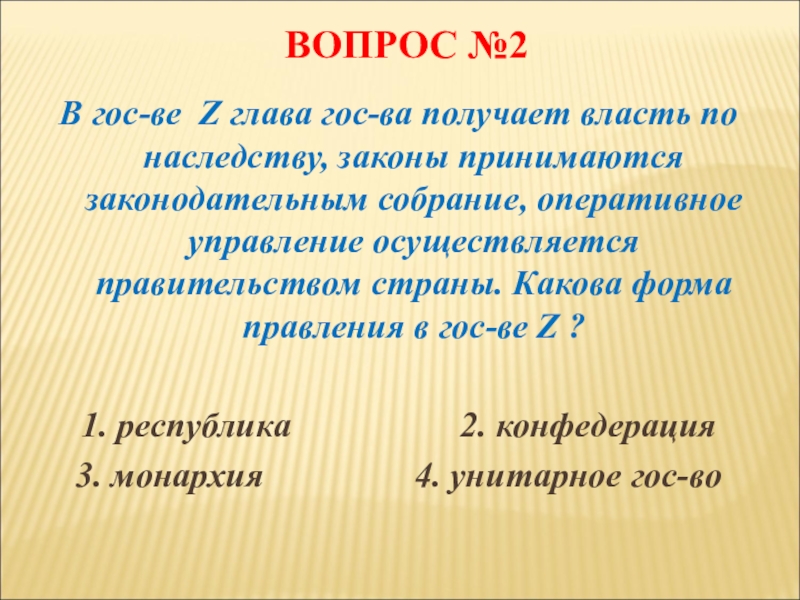 ВОПРОС №2

В гос-ве Z глава гос-ва получает власть по наследству, законы принимаются законодательным собрание, оперативное управление осуществляется правительством страны. Какова форма правления в гос-ве Z ?

1. республика
2. конфедерация
3. монархия
4. унитарное гос-во